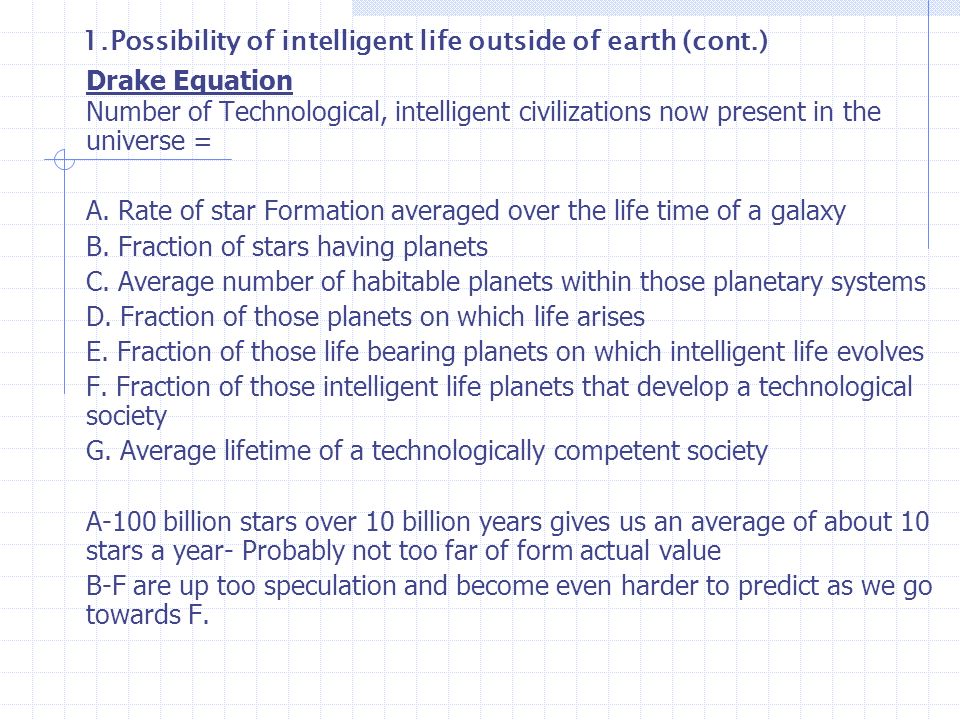 1. Possibility of intelligent life outside of earth (cont.)

Drake Equation

Number of Technological, intelligent civilizations now present in the universe =

A. Rate of star Formation averaged over the life time of a galaxy
B. Fraction of stars having planets
C. Average number of habitable planets within those planetary systems
D. Fraction of those planets on which life arises
E. Fraction of those life bearing planets on which intelligent life evolves
F. Fraction of those intelligent life planets that develop a technological society
G. Average lifetime of a technologically competent society

A-100 billion stars over 10 billion years gives us an average of about 10 stars a year- Probably not too far of form actual value
B-F are up too speculation and become even harder to predict as we go towards F.